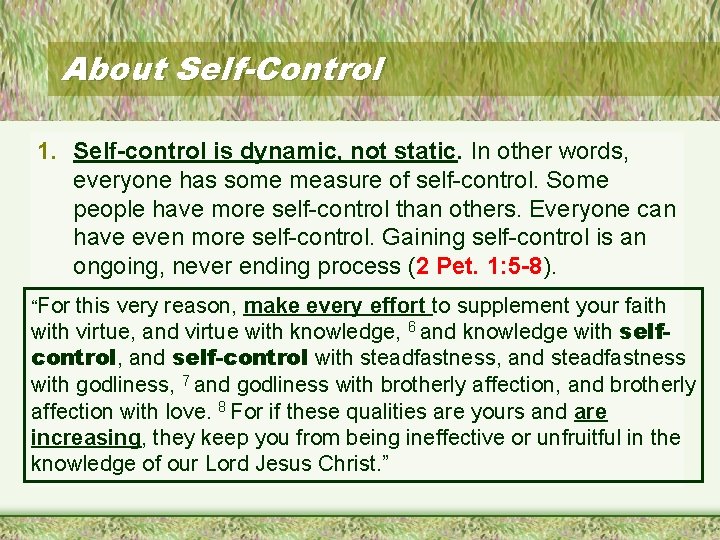 About Self-Control

1. Self-control is dynamic, not static. In other words, everyone has some measure of self-control. Some people have more self-control than others. Everyone can have even more self-control. Gaining self-control is an ongoing, never ending process (2 Pet. 1:5-8).

“For this very reason, make every effort to supplement your faith with virtue, and virtue with knowledge, $^6$ and knowledge with self-control, and self-control with steadfastness, and steadfastness with godliness, $^7$ and godliness with brotherly affection, and brotherly affection with love. $^8$ For if these qualities are yours and are increasing, they keep you from being ineffective or unfruitful in the knowledge of our Lord Jesus Christ.”